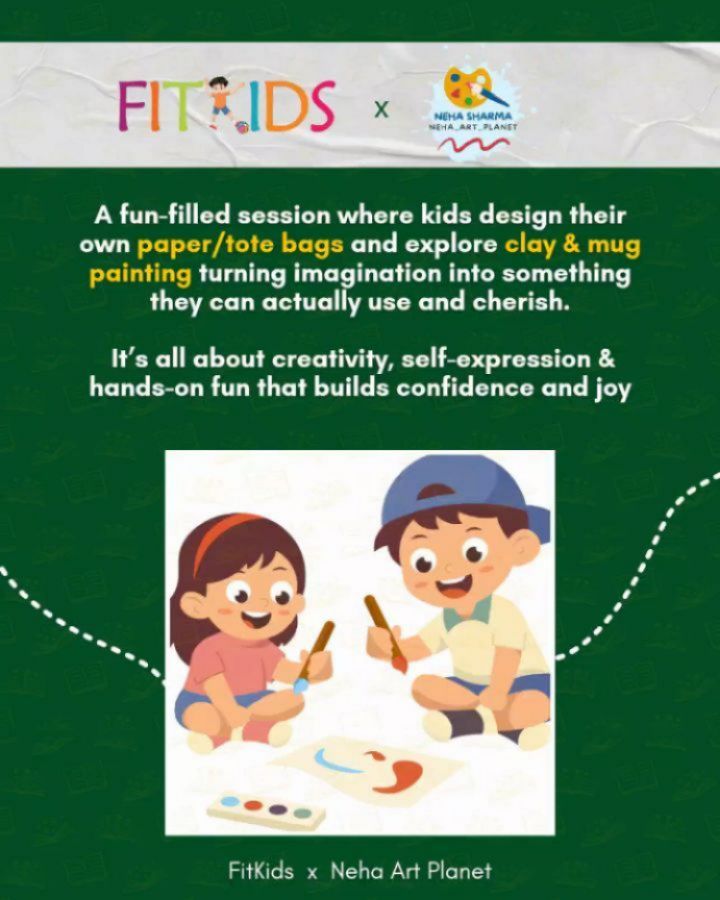 FITKIDS x NEHA SHARMA NEHA_ART_PLANET

A fun-filled session where kids design their own paper/tote bags and explore clay & mug painting turning imagination into something they can actually use and cherish.

It's all about creativity, self-expression & hands-on fun that builds confidence and joy

FitKids x Neha Art Planet